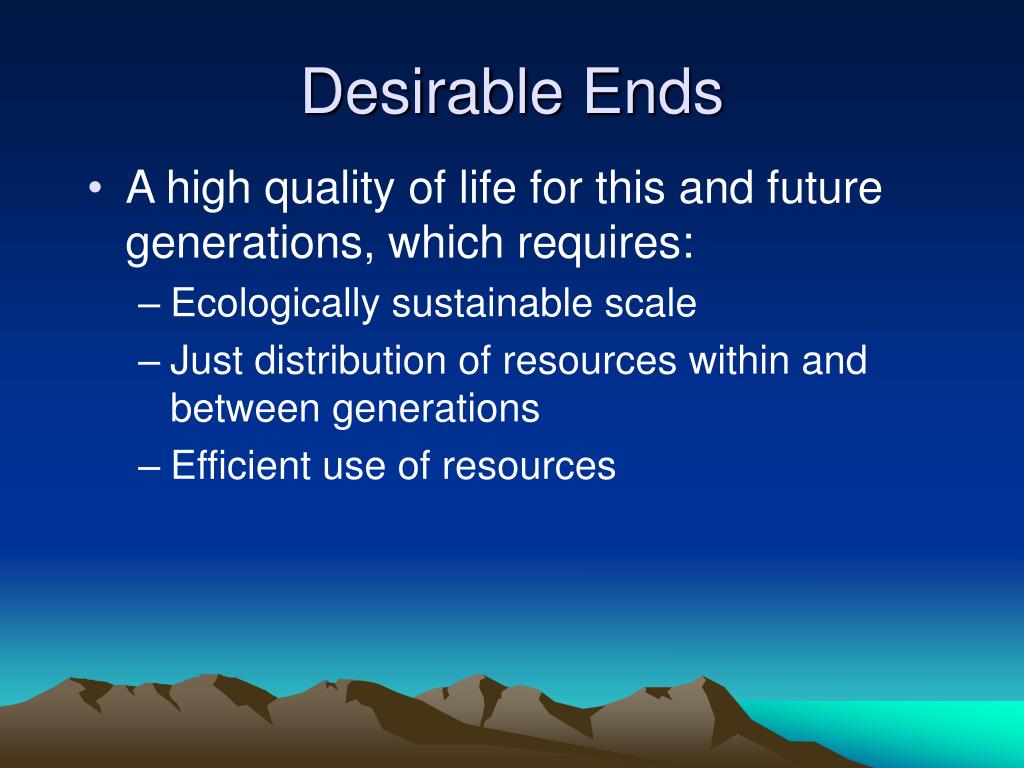 Desirable Ends

• A high quality of life for this and future generations, which requires:
– Ecologically sustainable scale
– Just distribution of resources within and between generations
– Efficient use of resources